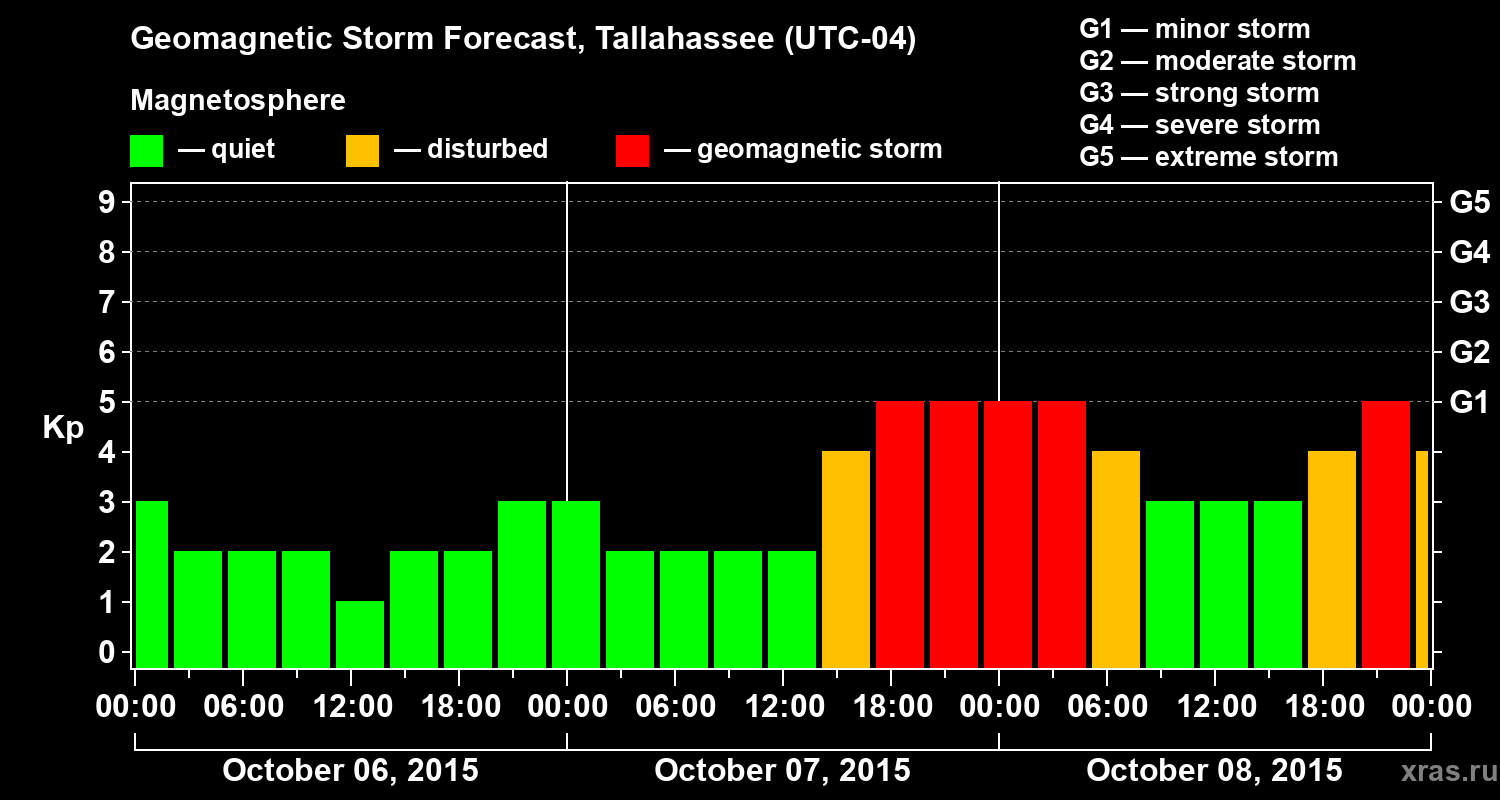 Geomagnetic Storm Forecast, Tallahassee (UTC-04)

Magnetosphere

— quiet — disturbed — geomagnetic storm

G1 — minor storm
G2 — moderate storm
G3 — strong storm
G4 — severe storm
G5 — extreme storm

Kp

9
8
7
6
5
4
3
2
1
0

G5
G4
G3
G2
G1

00:00 06:00 12:00 18:00 00:00 06:00 12:00 18:00 00:00 06:00 12:00 18:00 00:00

October 06, 2015 October 07, 2015 October 08, 2015

xras.ru